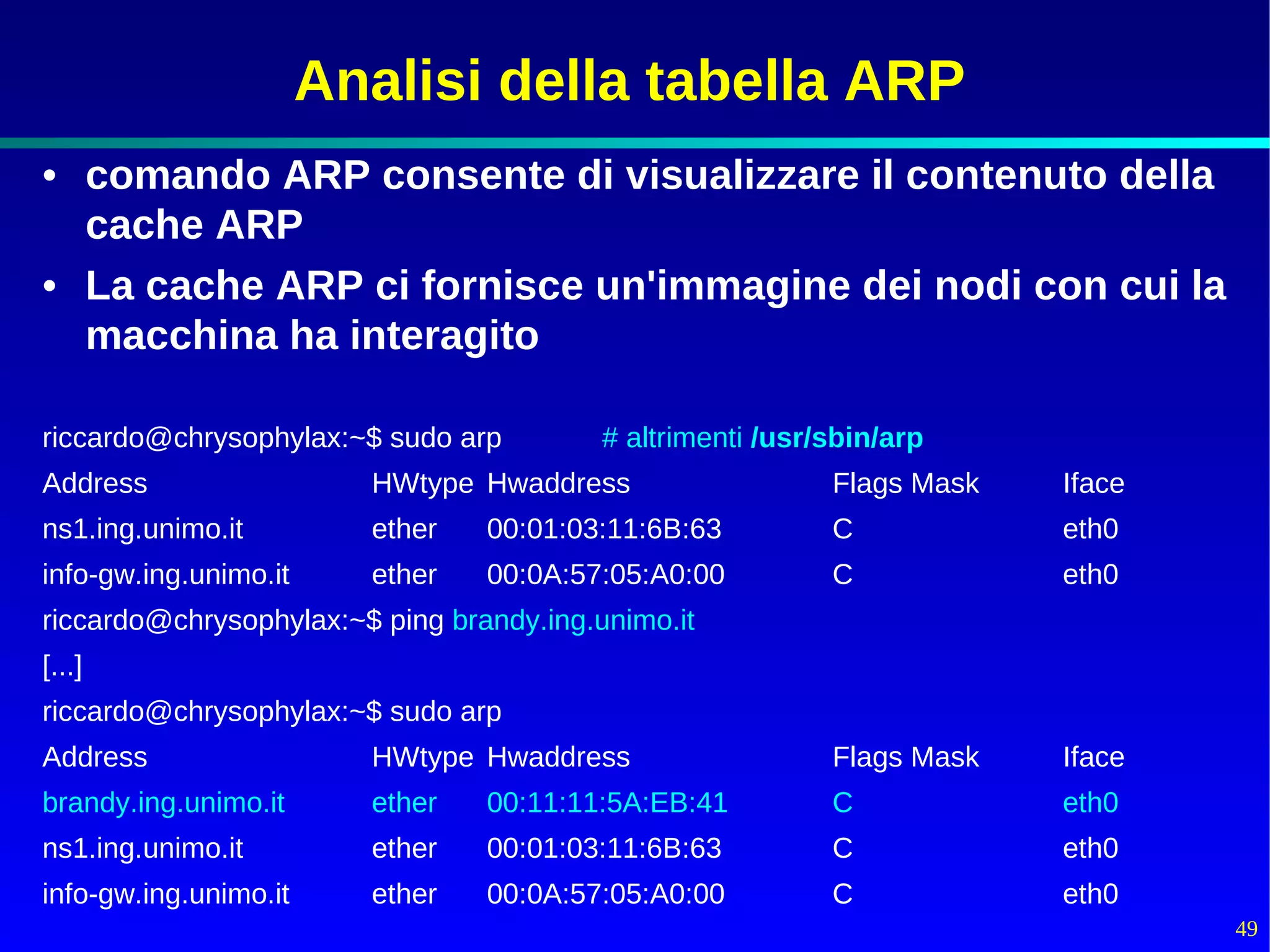 Analisi della tabella ARP

• comando ARP consente di visualizzare il contenuto della cache ARP
• La cache ARP ci fornisce un'immagine dei nodi con cui la macchina ha interagito

riccardo@chrysophylax:~$ sudo arp # altrimenti /usr/sbin/arp

| Address | HWtype | Hwaddress | Flags Mask | Iface |
|---|---|---|---|---|
| ns1.ing.unimo.it | ether | 00:01:03:11:6B:63 | C | eth0 |
| info-gw.ing.unimo.it | ether | 00:0A:57:05:A0:00 | C | eth0 |

riccardo@chrysophylax:~$ ping brandy.ing.unimo.it
[...]
riccardo@chrysophylax:~$ sudo arp

| Address | HWtype | Hwaddress | Flags Mask | Iface |
|---|---|---|---|---|
| brandy.ing.unimo.it | ether | 00:11:11:5A:EB:41 | C | eth0 |
| ns1.ing.unimo.it | ether | 00:01:03:11:6B:63 | C | eth0 |
| info-gw.ing.unimo.it | ether | 00:0A:57:05:A0:00 | C | eth0 |

49